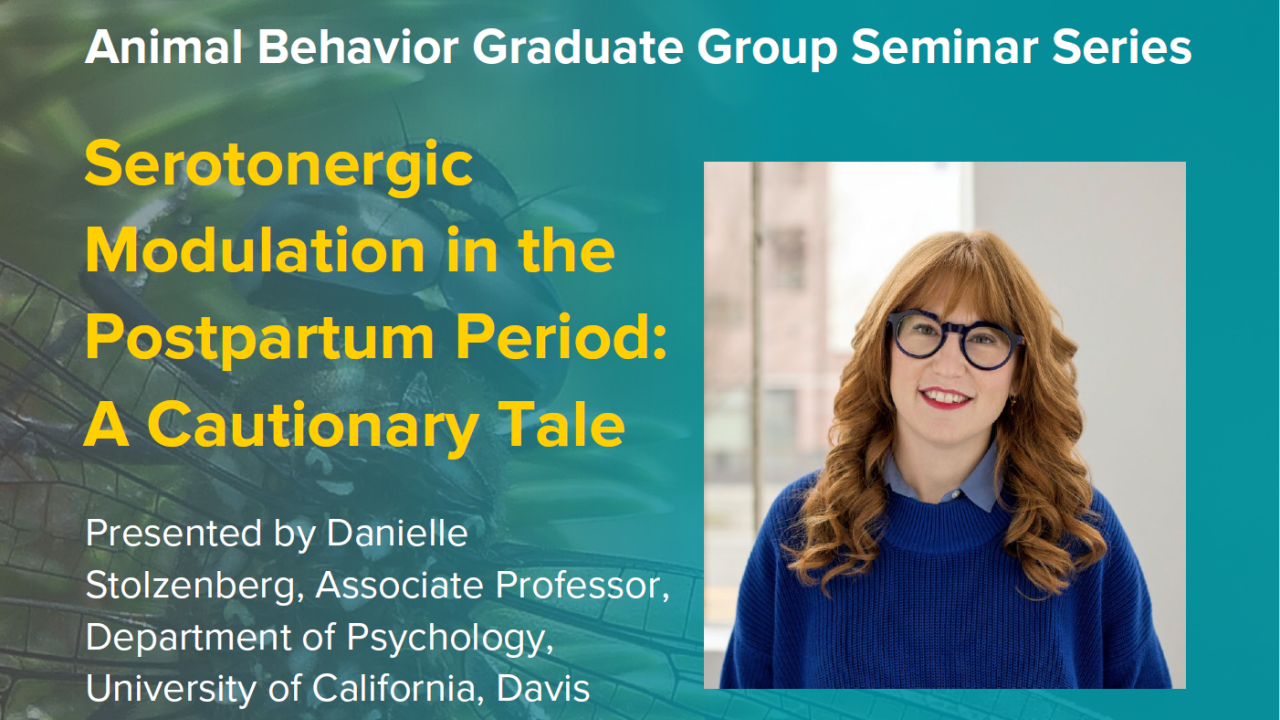 Animal Behavior Graduate Group Seminar Series

Serotonergic Modulation in the Postpartum Period: A Cautionary Tale

Presented by Danielle Stolzenberg, Associate Professor, Department of Psychology, University of California, Davis